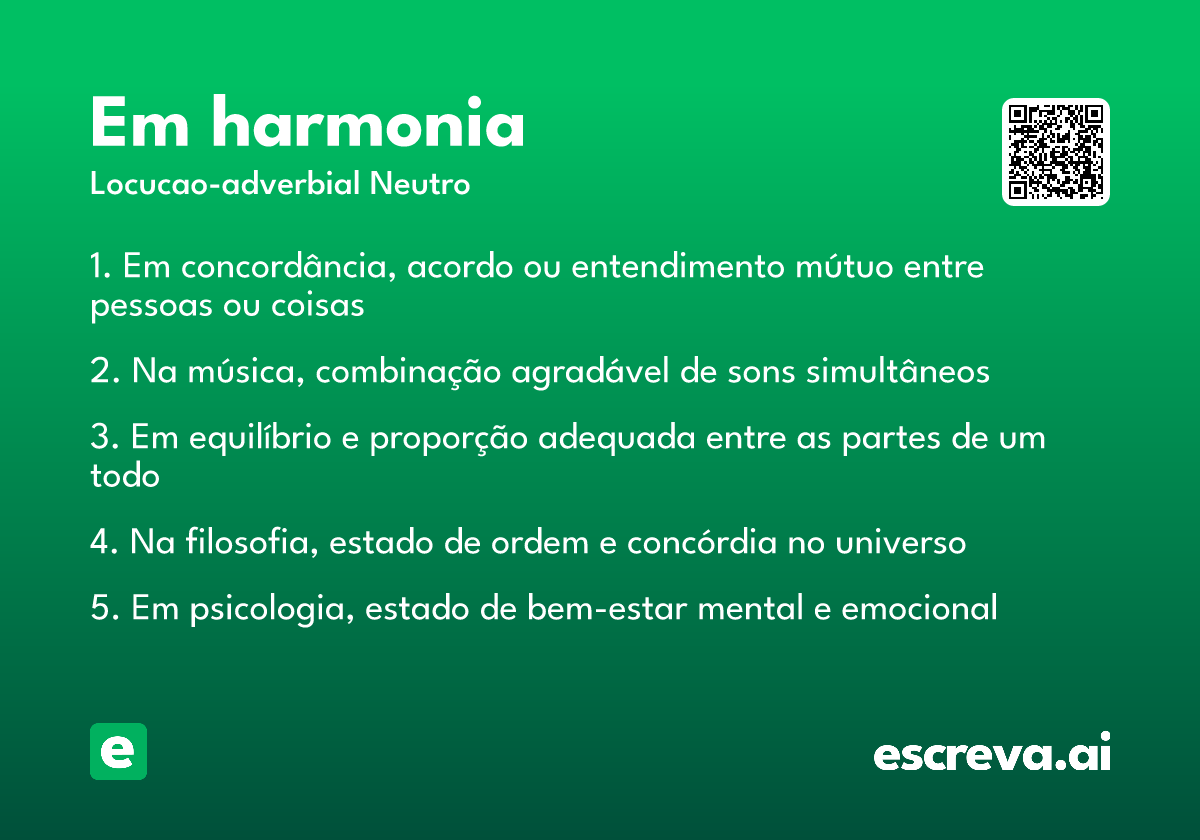 Em harmonia
Locucao-adverbial Neutro

1. Em concordância, acordo ou entendimento mútuo entre pessoas ou coisas

2. Na música, combinação agradável de sons simultâneos

3. Em equilíbrio e proporção adequada entre as partes de um todo

4. Na filosofia, estado de ordem e concórdia no universo

5. Em psicologia, estado de bem-estar mental e emocional

e

escreva.ai